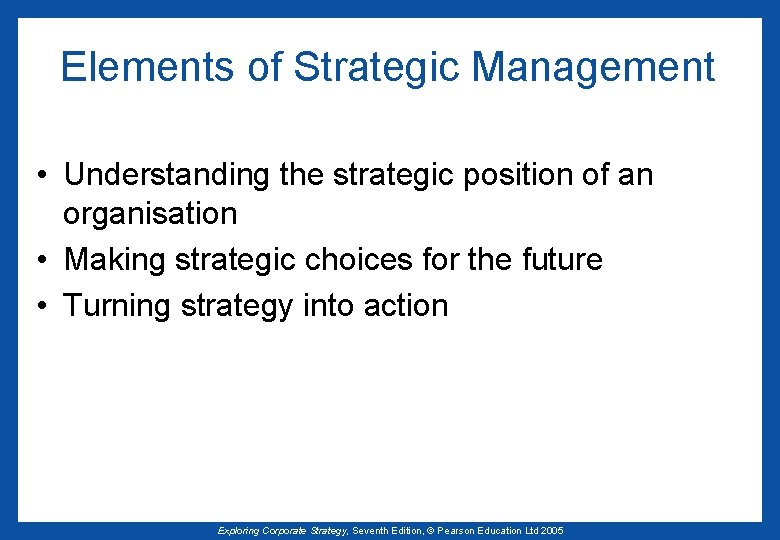 Elements of Strategic Management

• Understanding the strategic position of an organisation
• Making strategic choices for the future
• Turning strategy into action

Exploring Corporate Strategy, Seventh Edition, © Pearson Education Ltd 2005